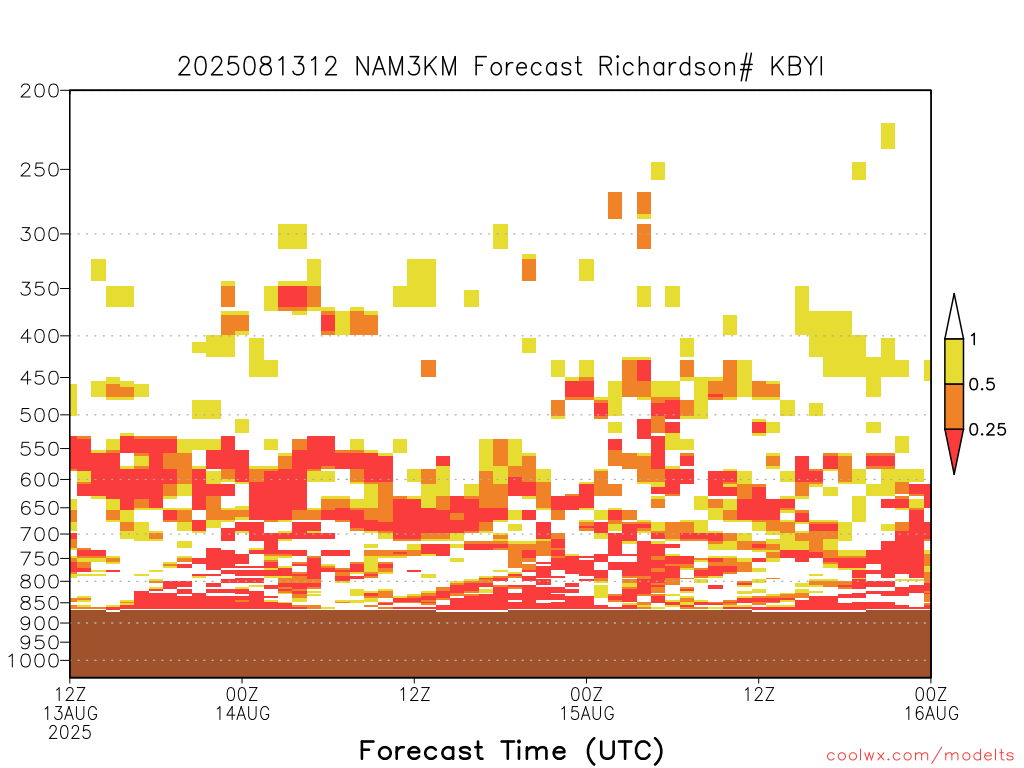 2025081312 NAM3KM Forecast Richardson# KBYI

200
250
300
350
400
450
500
550
600
650
700
750
800
850
900
950
1000

1
0.5
0.25

12Z
13AUG
2025
00Z
14AUG
12Z
00Z
15AUG
12Z
00Z
16AUG

Forecast Time (UTC)

coolwx.com/modelts